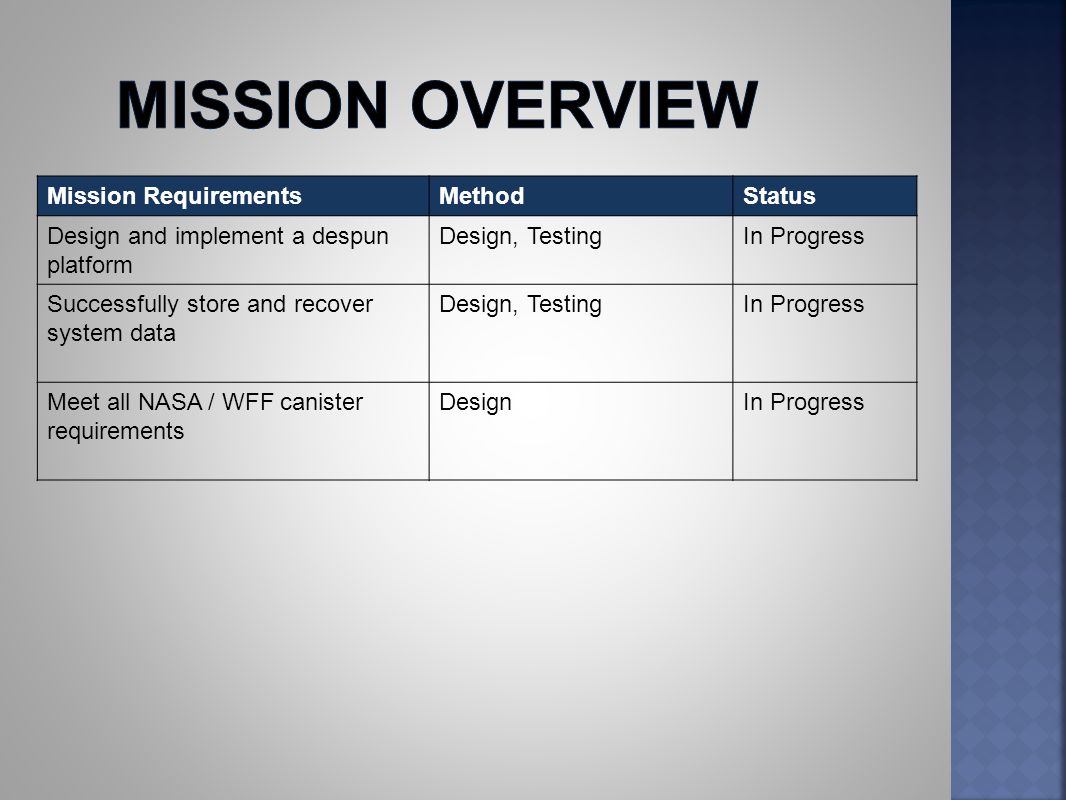 MISSION OVERVIEW

| Mission Requirements | Method | Status |
|---|---|---|
| Design and implement a despun platform | Design, Testing | In Progress |
| Successfully store and recover system data | Design, Testing | In Progress |
| Meet all NASA / WFF canister requirements | Design | In Progress |